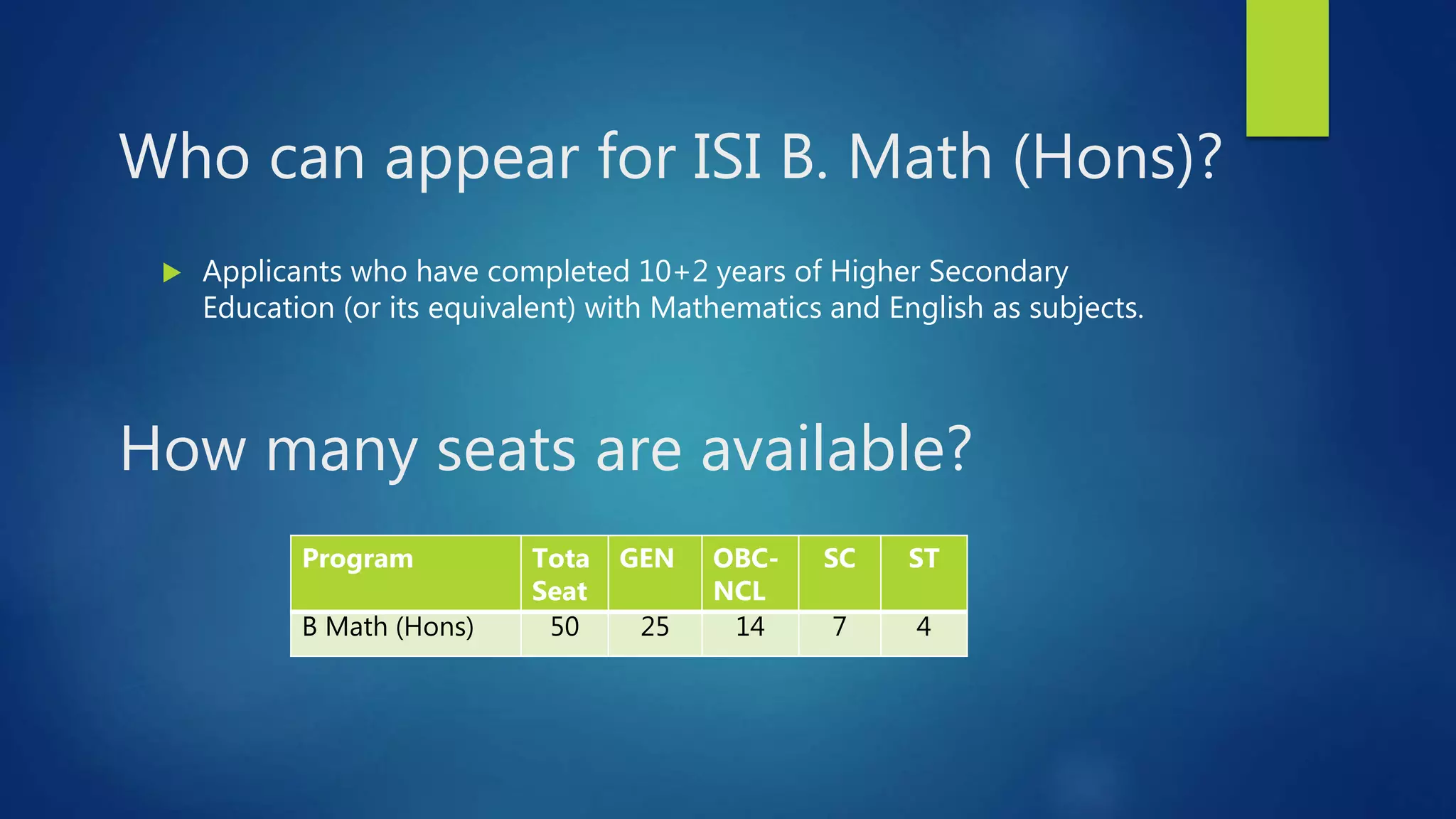 Who can appear for ISI B. Math (Hons)?

Applicants who have completed 10+2 years of Higher Secondary Education (or its equivalent) with Mathematics and English as subjects.

How many seats are available?

| Program | Tota Seat | GEN | OBC-NCL | SC | ST |
|---|---|---|---|---|---|
| B Math (Hons) | 50 | 25 | 14 | 7 | 4 |